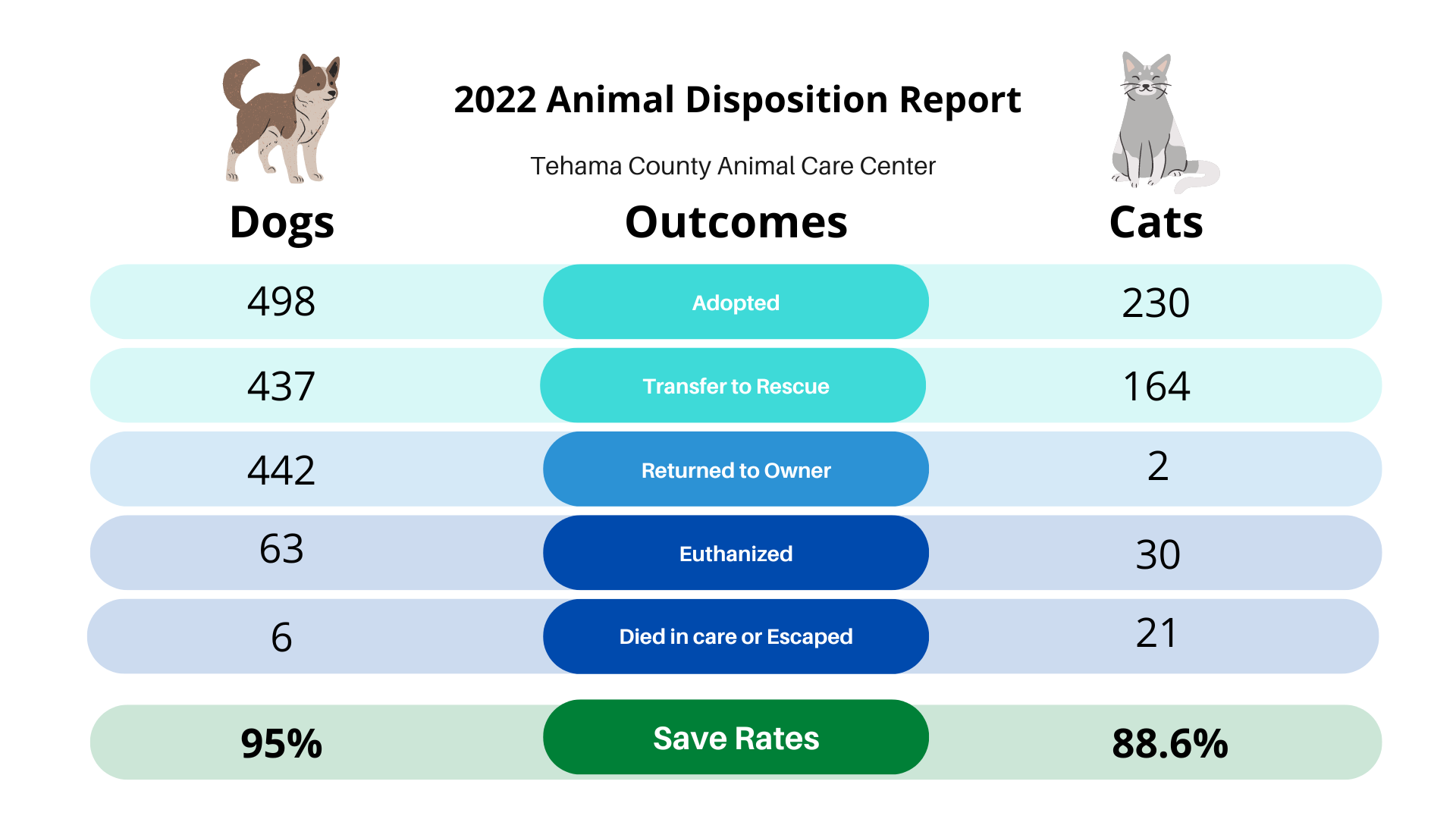 2022 Animal Disposition Report

Tehama County Animal Care Center

| Dogs | Outcomes | Cats |
|---|---|---|
| 498 | Adopted | 230 |
| 437 | Transfer to Rescue | 164 |
| 442 | Returned to Owner | 2 |
| 63 | Euthanized | 30 |
| 6 | Died in care or Escaped | 21 |
| 95% | Save Rates | 88.6% |